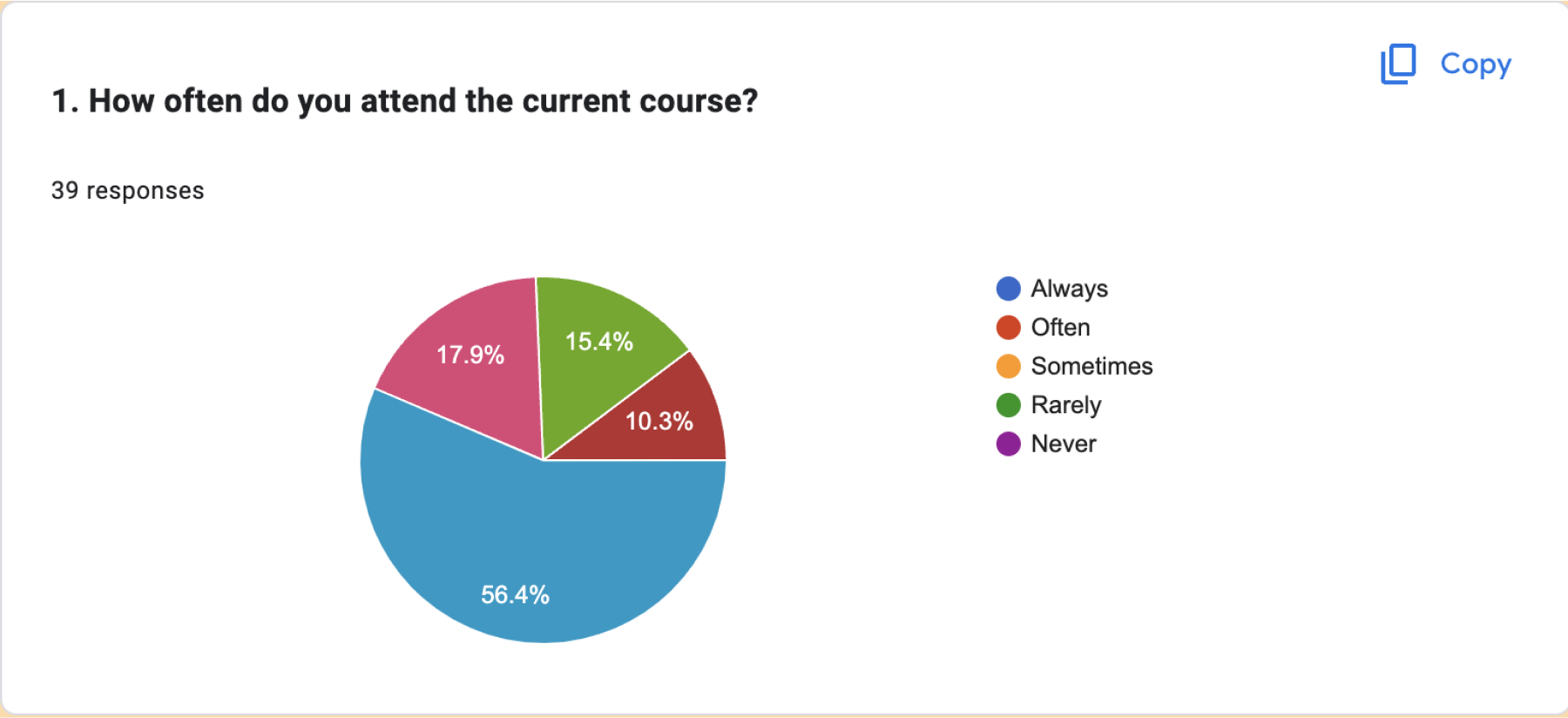 Copy

1. How often do you attend the current course?

39 responses

17.9%
15.4%
10.3%
56.4%

Always
Often
Sometimes
Rarely
Never